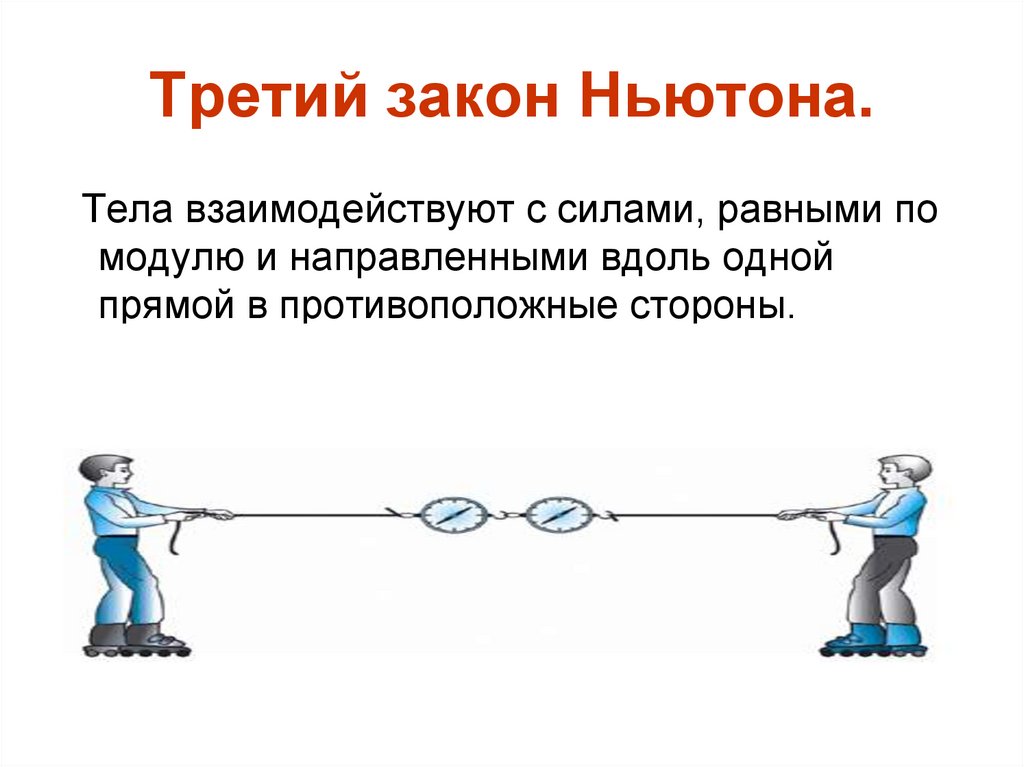 Третий закон Ньютона.

Тела взаимодействуют с силами, равными по модулю и направленными вдоль одной прямой в противоположные стороны.